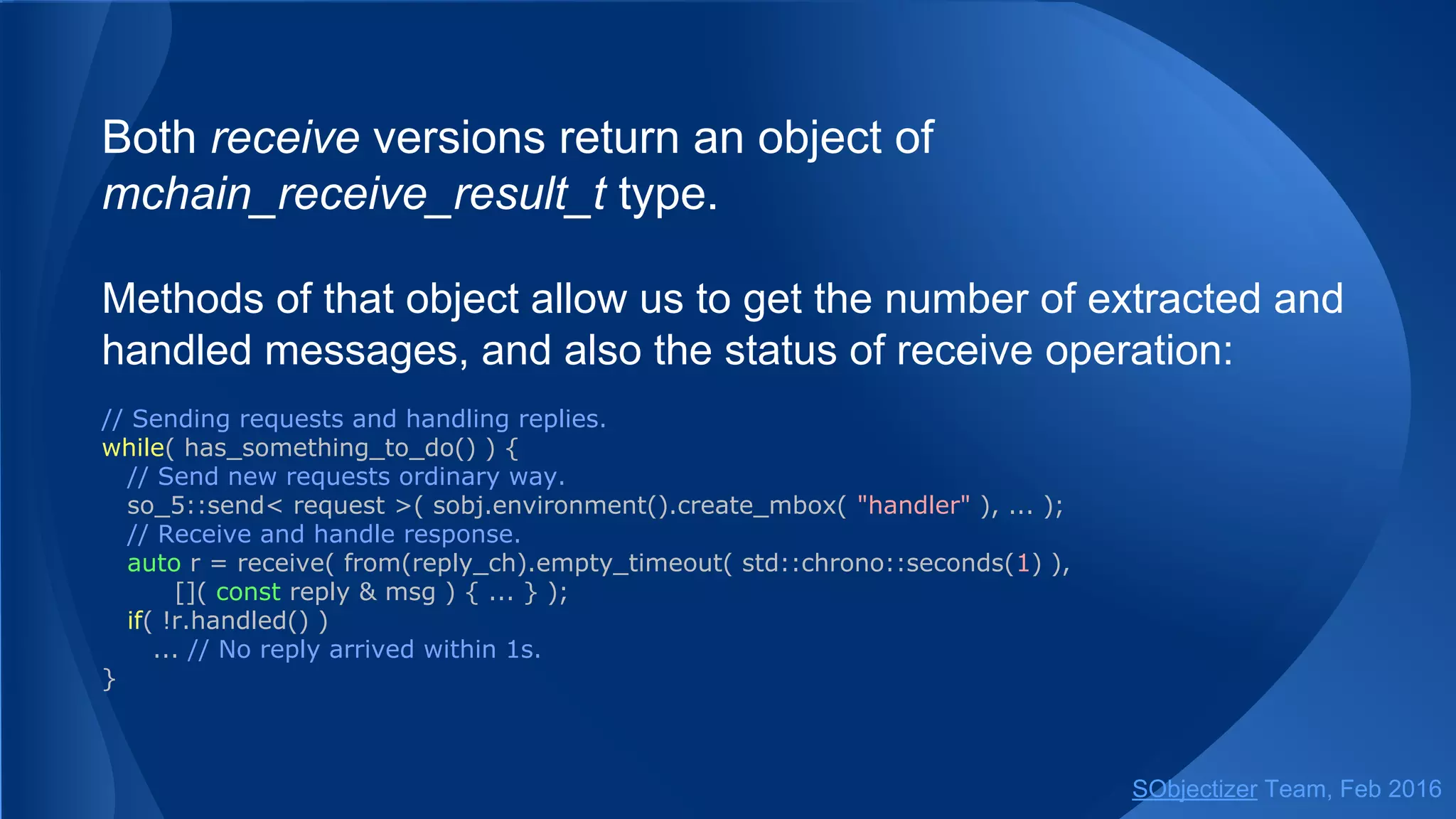 Both receive versions return an object of mchain_receive_result_t type.

Methods of that object allow us to get the number of extracted and handled messages, and also the status of receive operation:

// Sending requests and handling replies.
while( has_something_to_do() ) {
  // Send new requests ordinary way.
  so_5::send< request >( sobj.environment().create_mbox( "handler" ), ... );
  // Receive and handle response.
  auto r = receive( from(reply_ch).empty_timeout( std::chrono::seconds(1) ),
      []( const reply & msg ) { ... } );
  if( !r.handled() )
    ... // No reply arrived within 1s.
}

SObjectizer Team, Feb 2016